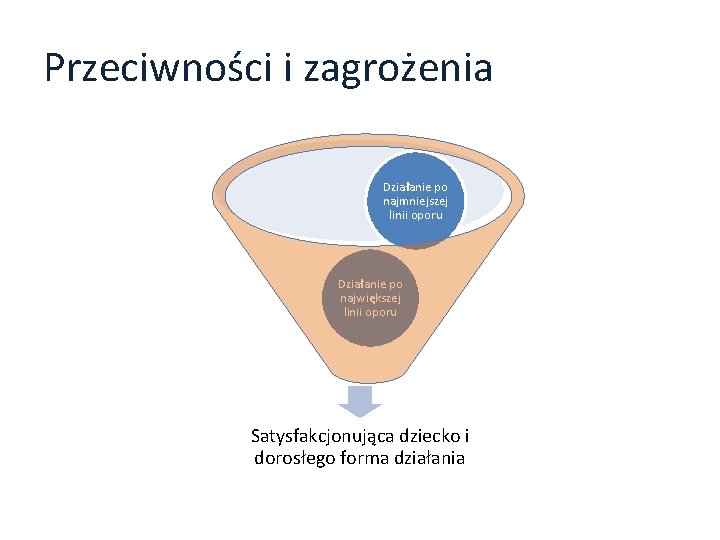 Przeciwności i zagrożenia

Działanie po najmniejszej linii oporu

Działanie po największej linii oporu

Satysfakcjonująca dziecko i dorosłego forma działania